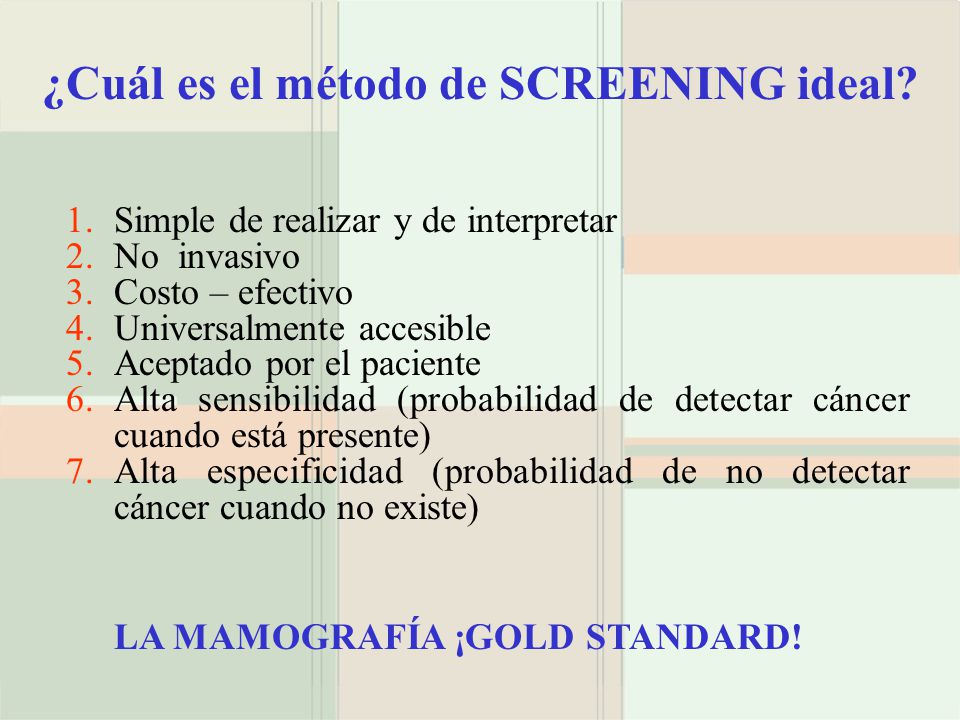 ¿Cuál es el método de SCREENING ideal?

1. Simple de realizar y de interpretar
2. No invasivo
3. Costo – efectivo
4. Universalmente accesible
5. Aceptado por el paciente
6. Alta sensibilidad (probabilidad de detectar cáncer cuando está presente)
7. Alta especificidad (probabilidad de no detectar cáncer cuando no existe)

LA MAMOGRAFÍA ¡GOLD STANDARD!